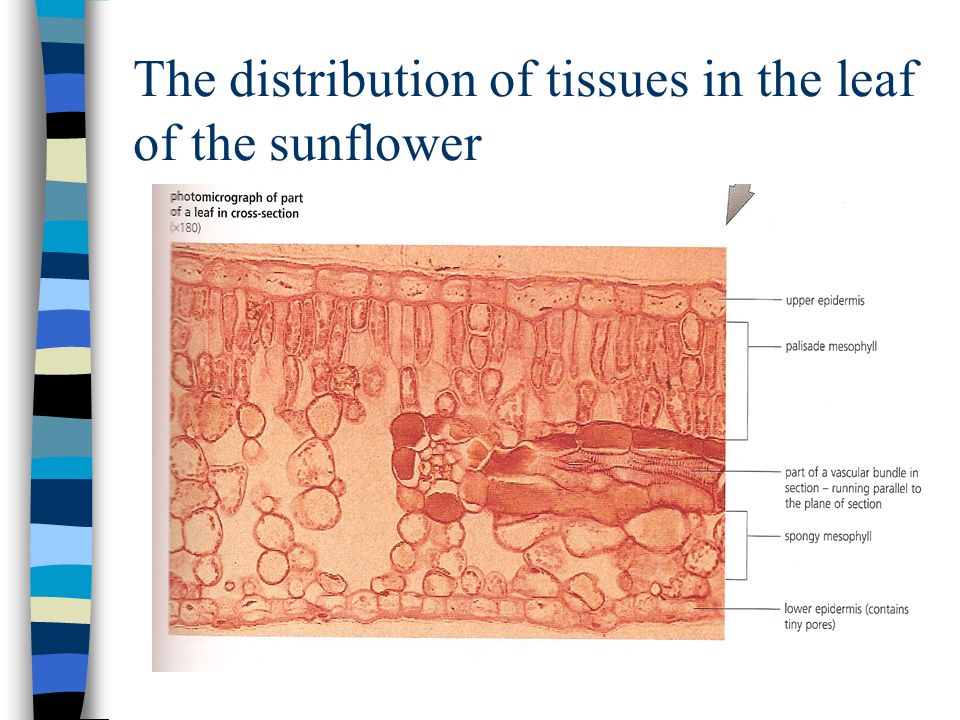 The distribution of tissues in the leaf of the sunflower

photomicrograph of part of a leaf in cross-section (×180)

upper epidermis

palisade mesophyll

part of a vascular bundle in section – running parallel to the plane of section

spongy mesophyll

lower epidermis (contains tiny pores)